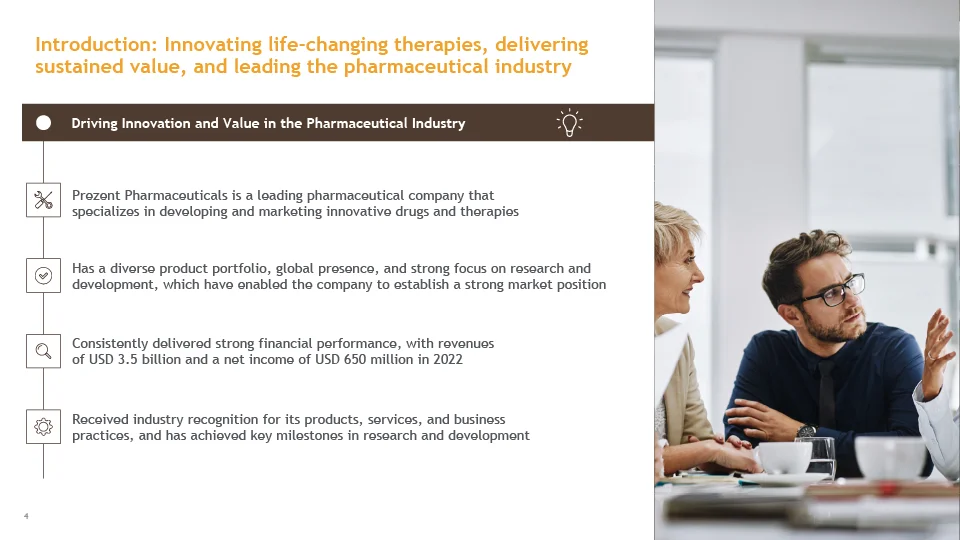 Introduction: Innovating life-changing therapies, delivering sustained value, and leading the pharmaceutical industry

Driving Innovation and Value in the Pharmaceutical Industry

Prezent Pharmaceuticals is a leading pharmaceutical company that specializes in developing and marketing innovative drugs and therapies

Has a diverse product portfolio, global presence, and strong focus on research and development, which have enabled the company to establish a strong market position

Consistently delivered strong financial performance, with revenues of USD 3.5 billion and a net income of USD 650 million in 2022

Received industry recognition for its products, services, and business practices, and has achieved key milestones in research and development

4